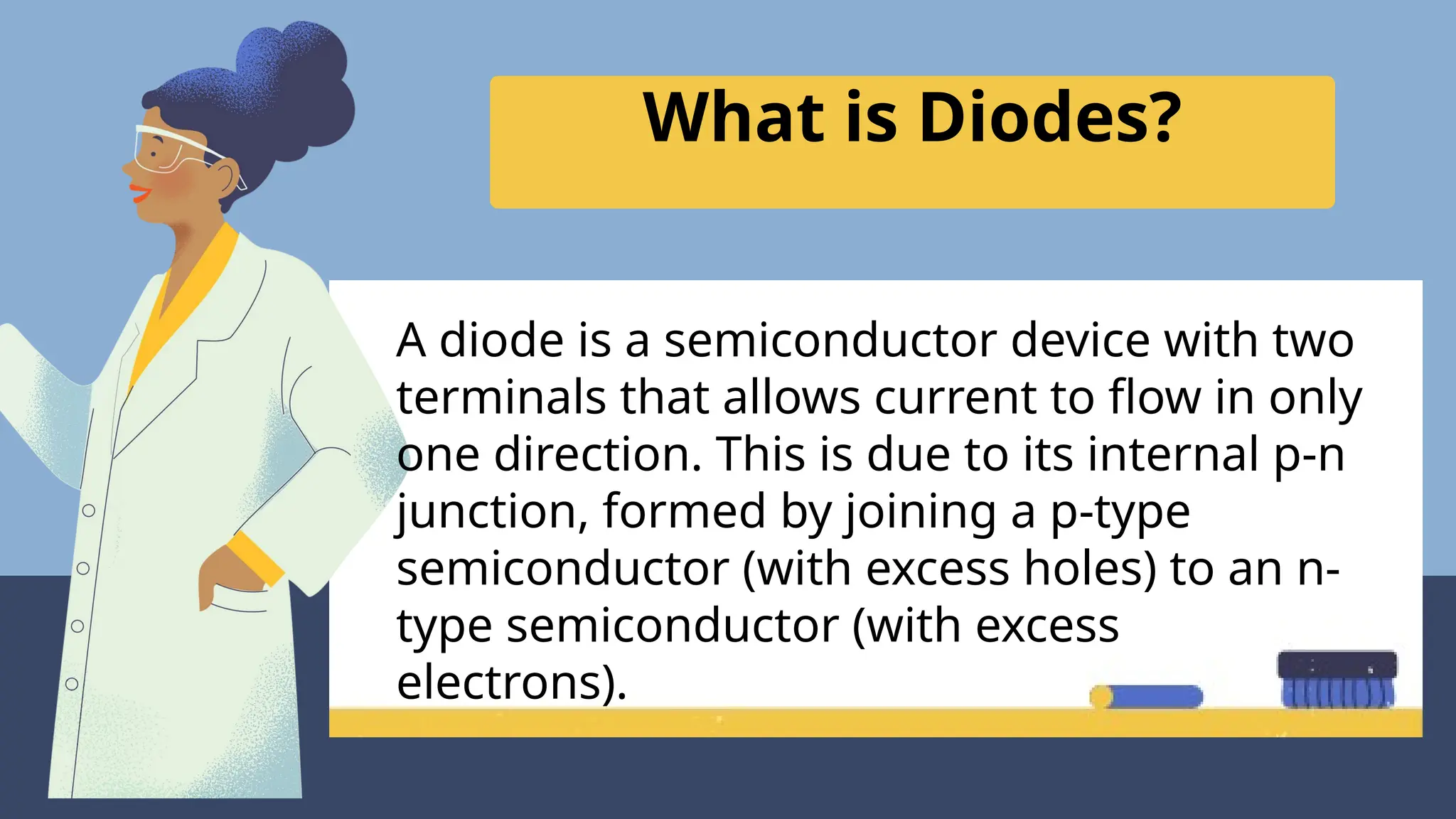 What is Diodes?

A diode is a semiconductor device with two terminals that allows current to flow in only one direction. This is due to its internal p-n junction, formed by joining a p-type semiconductor (with excess holes) to an n-type semiconductor (with excess electrons).